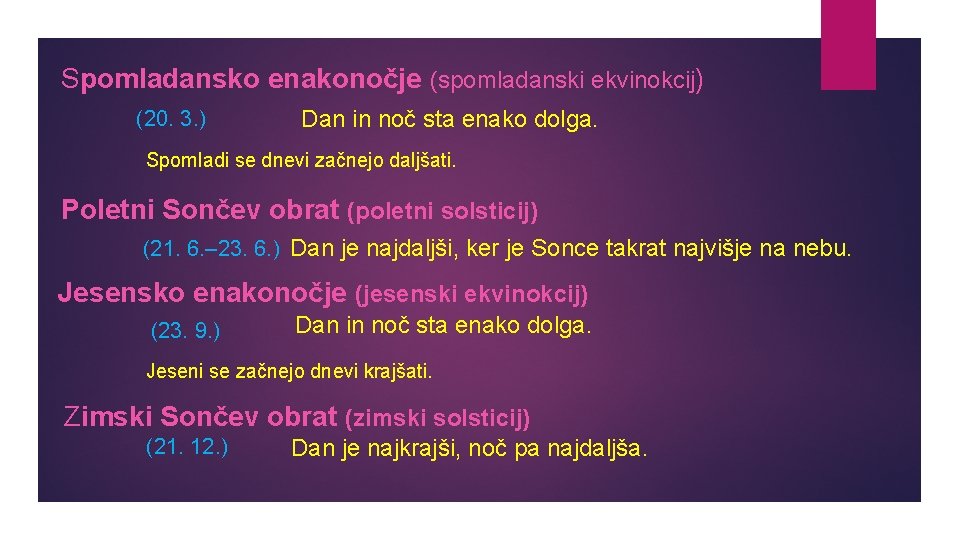 Spomladansko enakonočje (spomladanski ekvinokcij)

(20. 3.) Dan in noč sta enako dolga.

Spomladi se dnevi začnejo daljšati.

Poletni Sončev obrat (poletni solsticij)

(21. 6.–23. 6.) Dan je najdaljši, ker je Sonce takrat najvišje na nebu.

Jesensko enakonočje (jesenski ekvinokcij)

(23. 9.) Dan in noč sta enako dolga.

Jeseni se začnejo dnevi krajšati.

Zimski Sončev obrat (zimski solsticij)

(21. 12.) Dan je najkrajši, noč pa najdaljša.